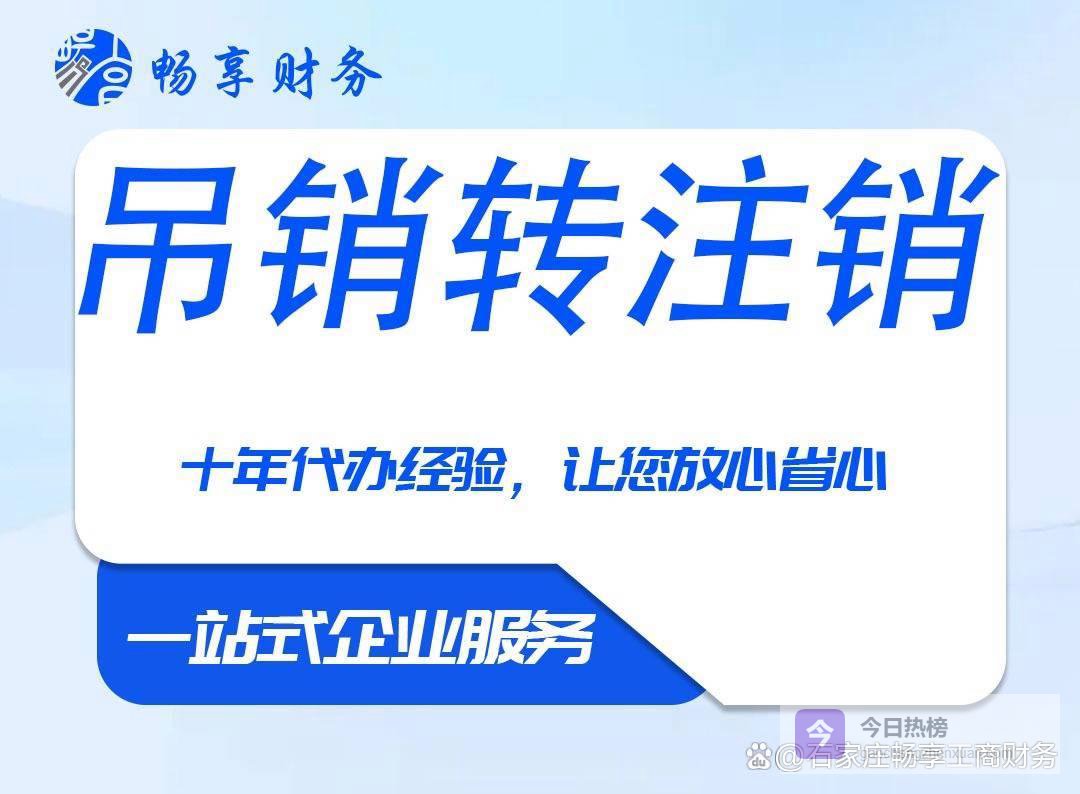 畅享财务

吊销转注销

十年代办经验，让您放心省心

一站式企业服务

今日热榜

@石家庄畅享工商财务